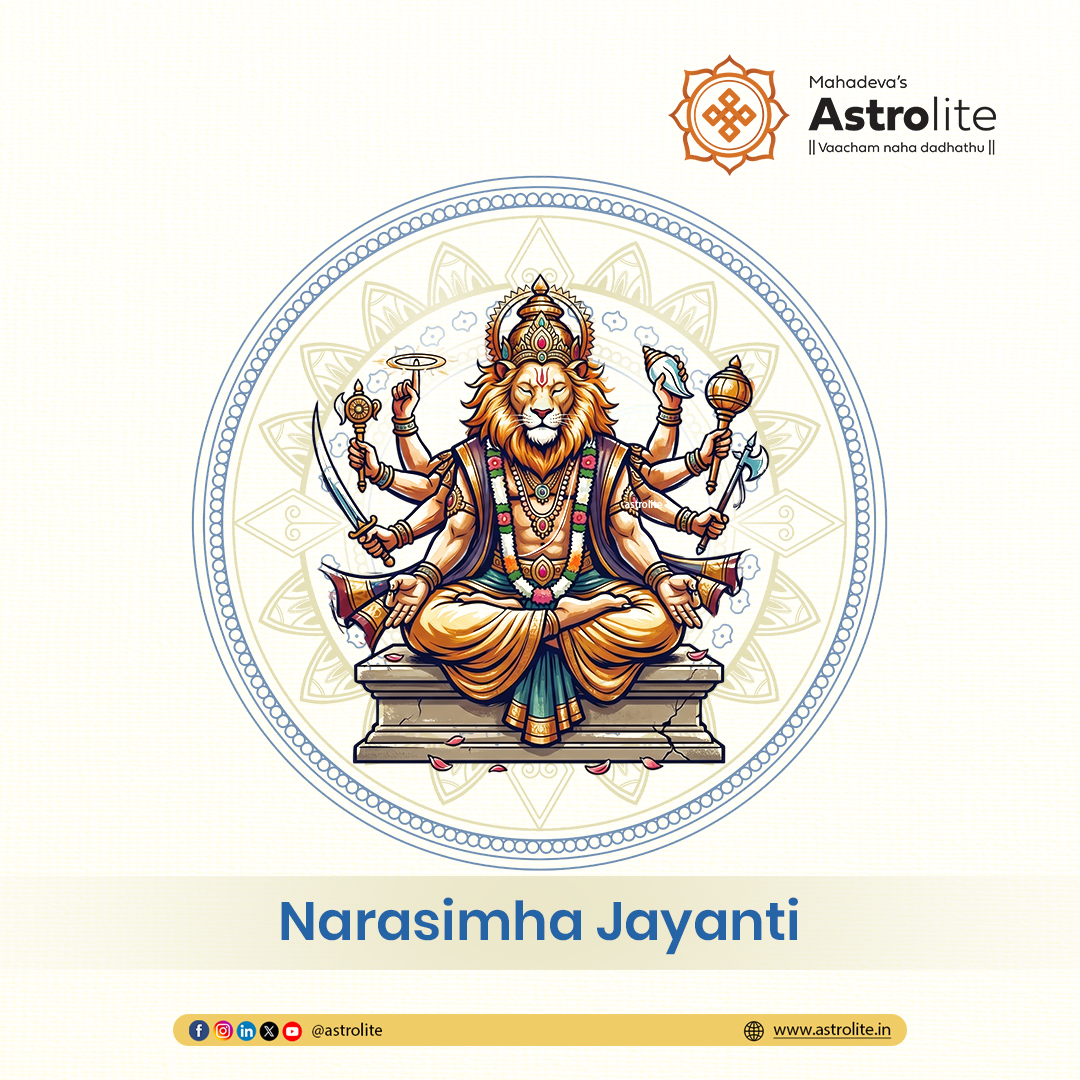 Mahadeva's
Astrolite
|| Vaacham naha dadhathu ||

astrolite

Narasimha Jayanti

@astrolite

www.astrolite.in